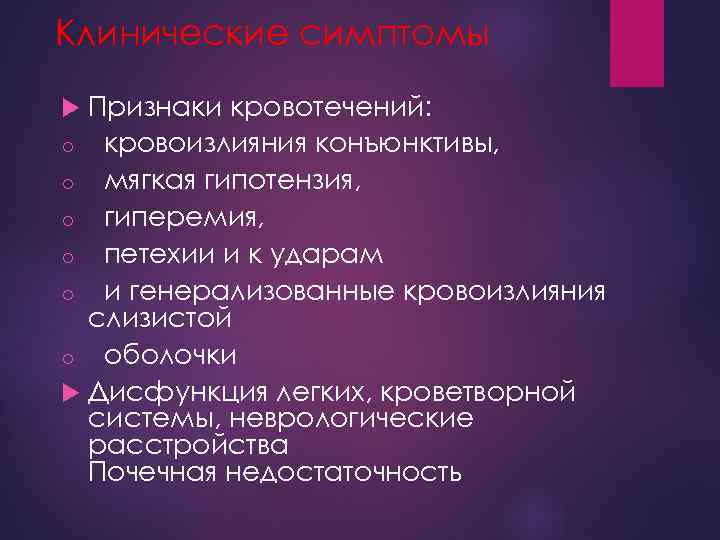 Клинические симптомы

Признаки кровотечений:

o кровоизлияния конъюнктивы,

o мягкая гипотензия,

o гиперемия,

o петехии и к ударам

o и генерализованные кровоизлияния слизистой

o оболочки

Дисфункция легких, кроветворной системы, неврологические расстройства
Почечная недостаточность